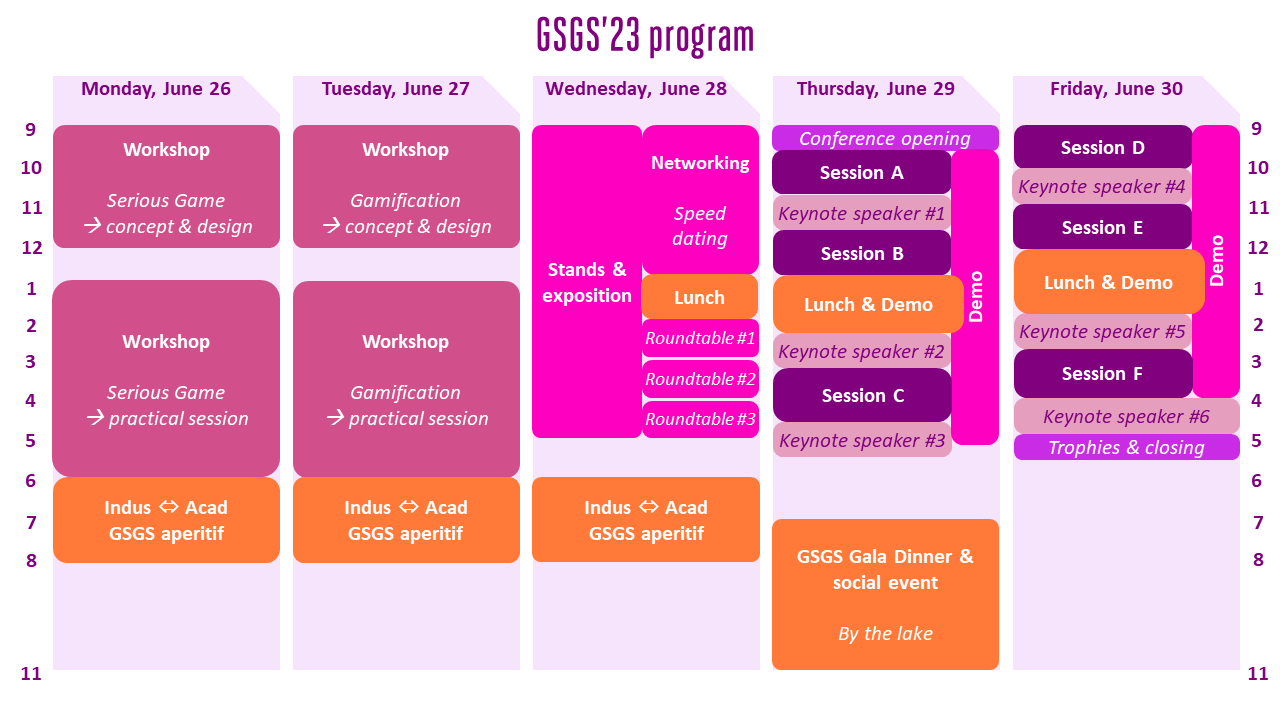 GSGS'23 program

9
10
11
12
1
2
3
4
5
6
7
8
11

Monday, June 26

Workshop

Serious Game → concept & design

Workshop

Serious Game → practical session

Indus ⇔ Acad GSGS aperitif

Tuesday, June 27

Workshop

Gamification → concept & design

Workshop

Gamification → practical session

Indus ⇔ Acad GSGS aperitif

Wednesday, June 28

Stands & exposition

Networking

Speed dating

Lunch

Roundtable #1

Roundtable #2

Roundtable #3

Indus ⇔ Acad GSGS aperitif

Thursday, June 29

Conference opening

Session A

Keynote speaker #1

Session B

Lunch & Demo

Keynote speaker #2

Session C

Keynote speaker #3

Demo

GSGS Gala Dinner & social event

By the lake

Friday, June 30

Session D

Keynote speaker #4

Session E

Lunch & Demo

Keynote speaker #5

Session F

Keynote speaker #6

Trophies & closing

Demo

9
10
11
12
1
2
3
4
5
6
7
8
11